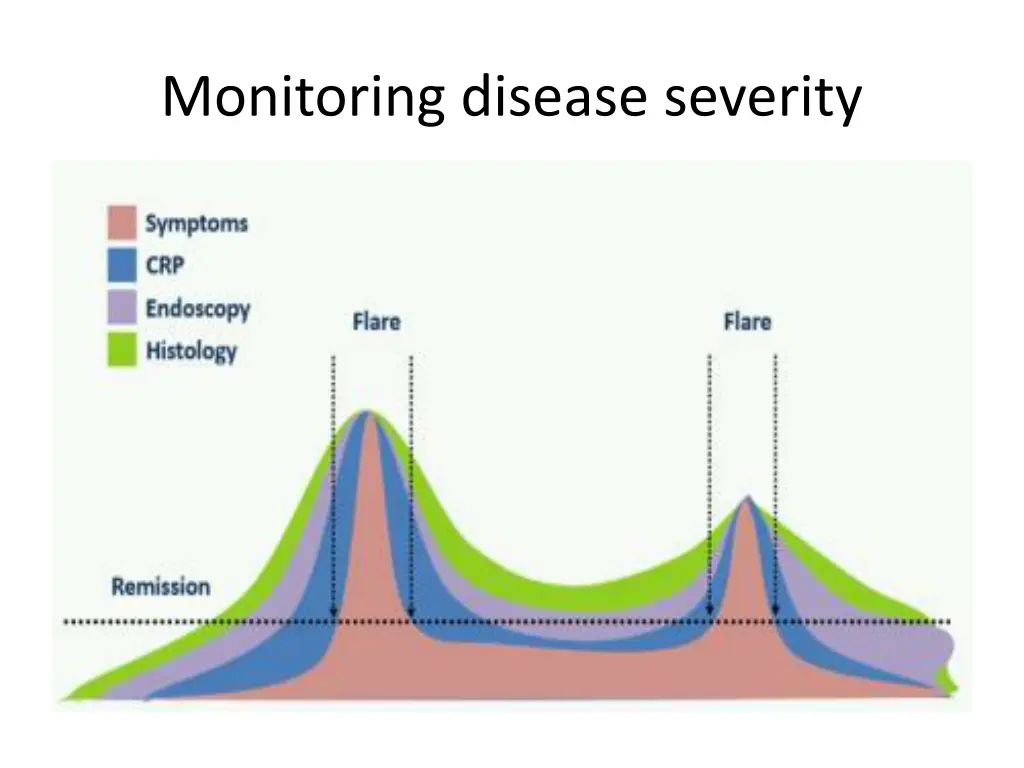 Monitoring disease severity

Symptoms
CRP
Endoscopy
Histology

Flare

Flare

Remission